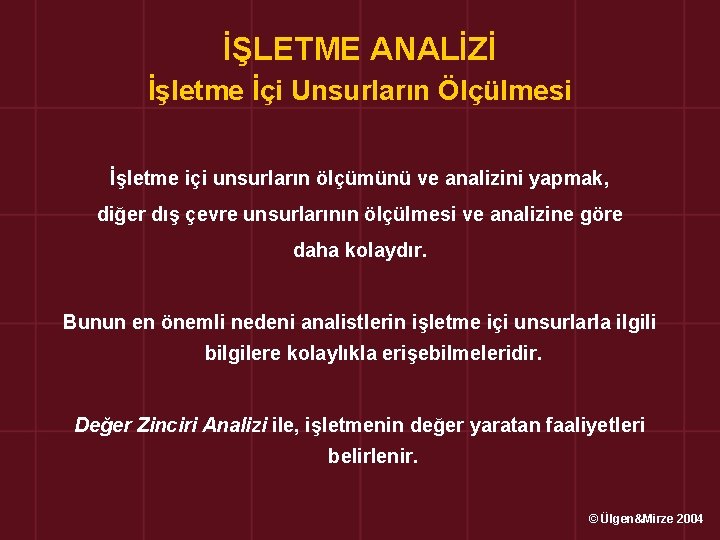 İŞLETME ANALİZİ
İşletme İçi Unsurların Ölçülmesi

İşletme içi unsurların ölçümünü ve analizini yapmak, diğer dış çevre unsurlarının ölçülmesi ve analizine göre daha kolaydır.

Bunun en önemli nedeni analistlerin işletme içi unsurlarla ilgili bilgilere kolaylıkla erişebilmeleridir.

Değer Zinciri Analizi ile, işletmenin değer yaratan faaliyetleri belirlenir.

© Ülgen&Mirze 2004